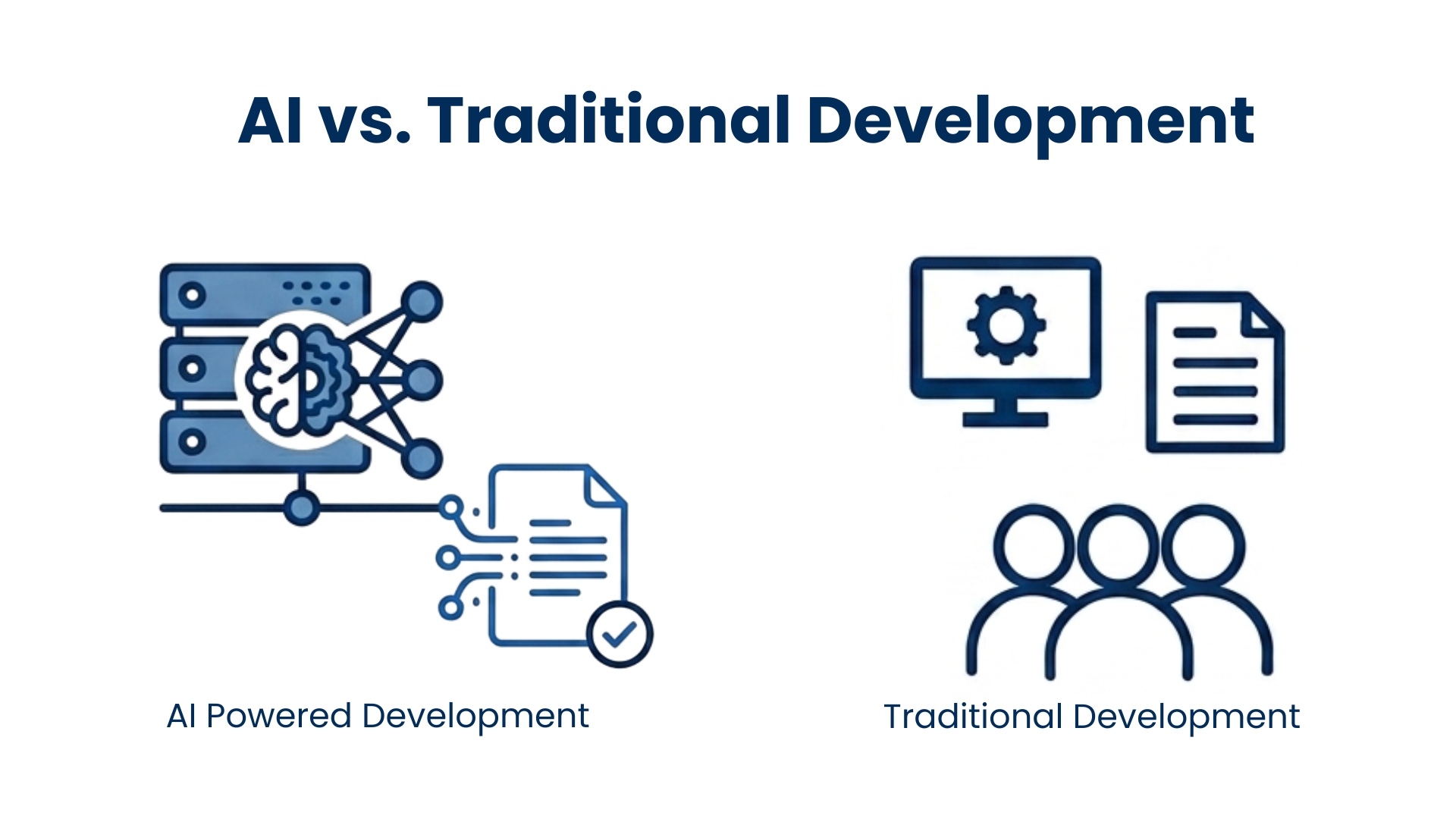 AI vs. Traditional Development

AI Powered Development

Traditional Development